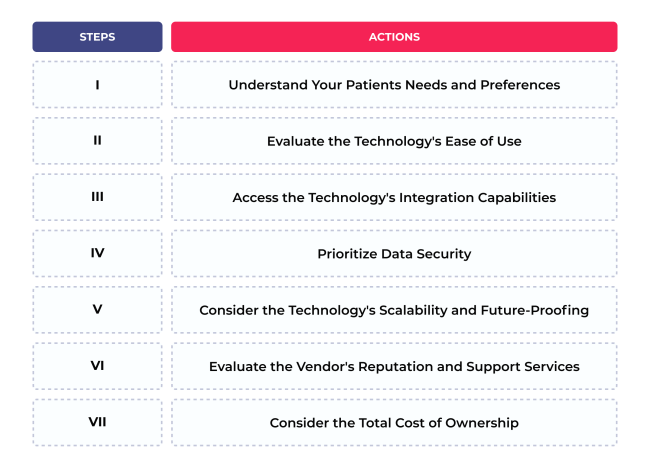 | STEPS | ACTIONS |
|---|---|
| I | Understand Your Patients Needs and Preferences |
| II | Evaluate the Technology's Ease of Use |
| III | Access the Technology's Integration Capabilities |
| IV | Prioritize Data Security |
| V | Consider the Technology's Scalability and Future-Proofing |
| VI | Evaluate the Vendor's Reputation and Support Services |
| VII | Consider the Total Cost of Ownership |